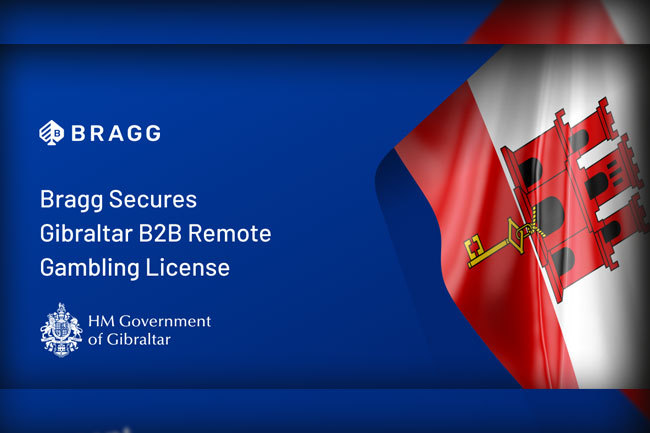 BRAGG

Bragg Secures Gibraltar B2B Remote Gambling License

HM Government of Gibraltar